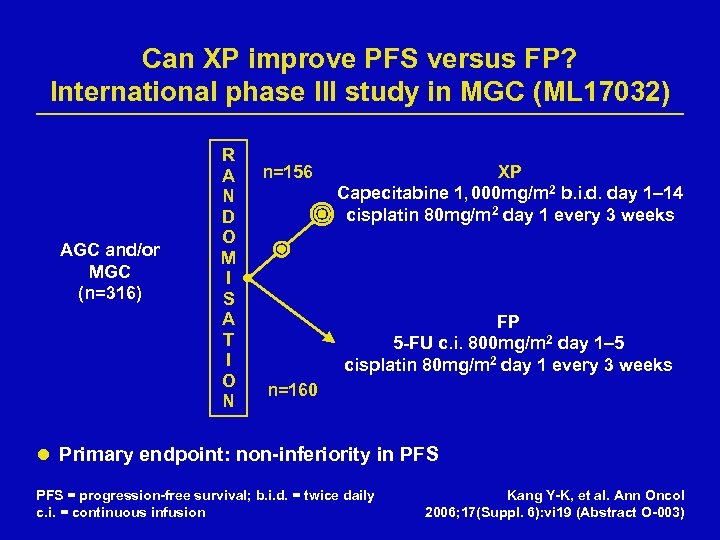 Can XP improve PFS versus FP?
International phase III study in MGC (ML17032)

AGC and/or MGC (n=316)

RANDOMISATION

n=156

XP
Capecitabine 1,000mg/m$^2$ b.i.d. day 1–14
cisplatin 80mg/m$^2$ day 1 every 3 weeks

FP
5-FU c.i. 800mg/m$^2$ day 1–5
cisplatin 80mg/m$^2$ day 1 every 3 weeks

n=160

● Primary endpoint: non-inferiority in PFS

PFS = progression-free survival; b.i.d. = twice daily
c.i. = continuous infusion

Kang Y-K, et al. Ann Oncol
2006;17(Suppl. 6):vi19 (Abstract O-003)